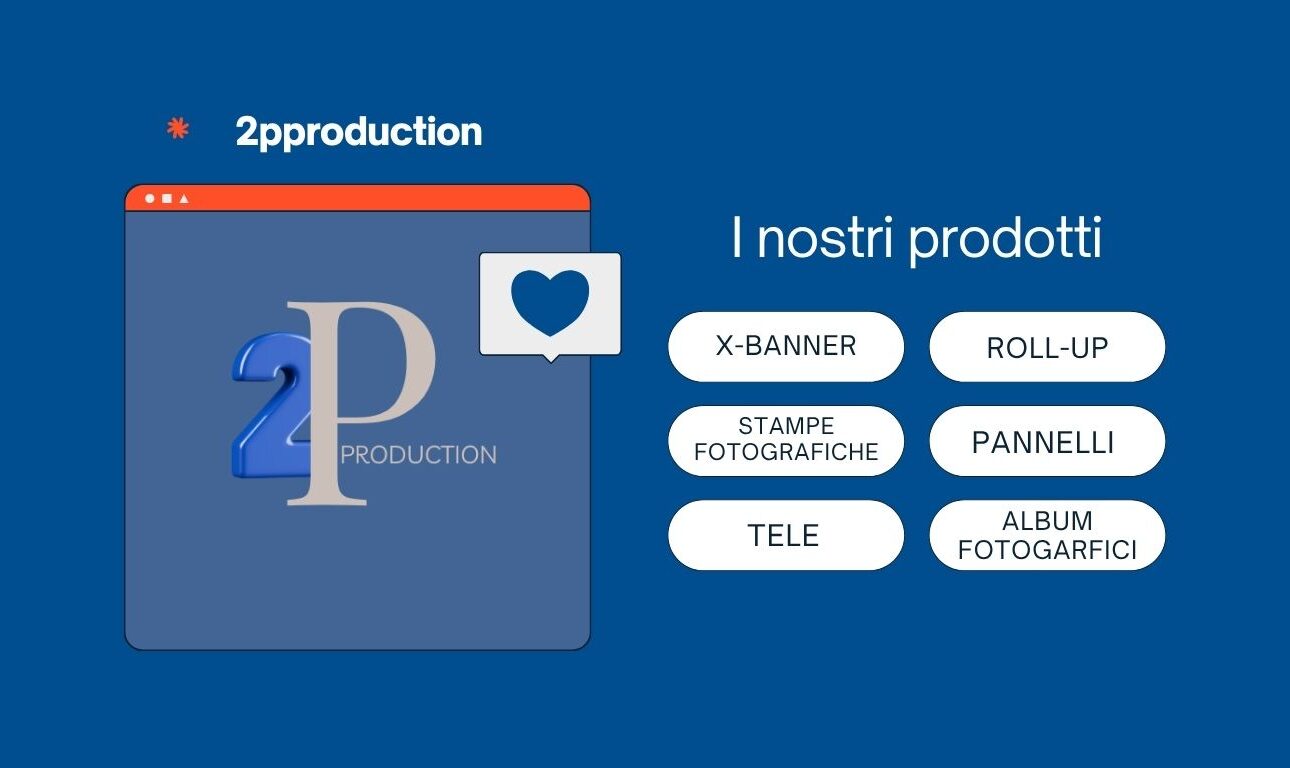 2pproduction

2P PRODUCTION

I nostri prodotti

X-BANNER

ROLL-UP

STAMPE FOTOGRAFICHE

PANNELLI

TELE

ALBUM FOTOGARFICI